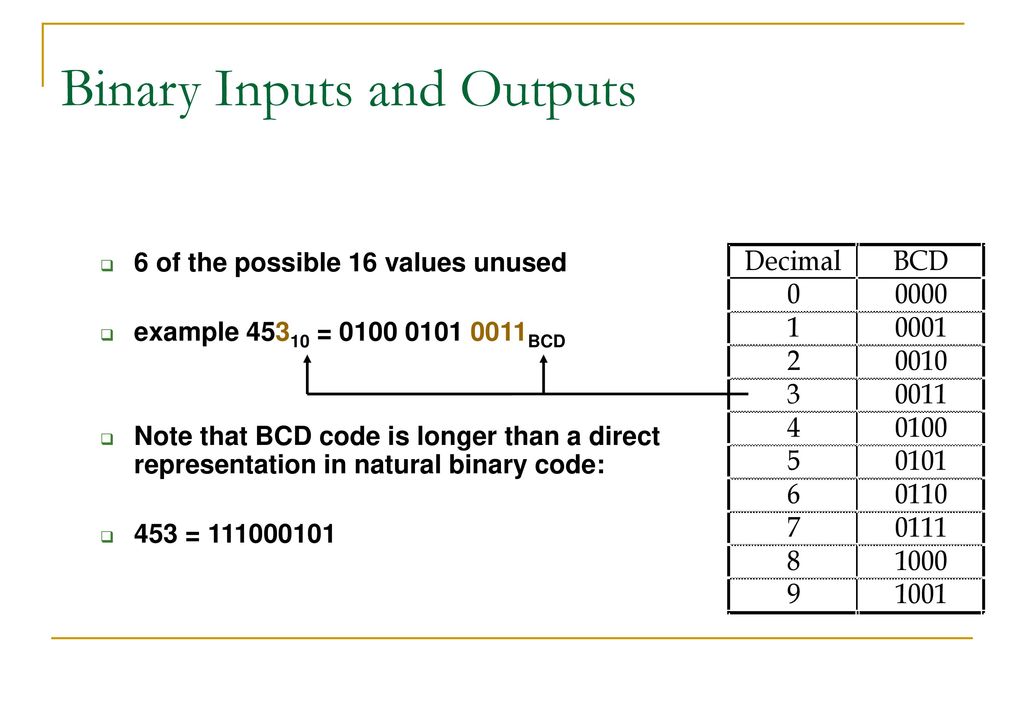 Binary Inputs and Outputs

6 of the possible 16 values unused

example $453_{10}$ = 0100 0101 $0011_{BCD}$

Note that BCD code is longer than a direct representation in natural binary code:

453 = 111000101

| Decimal | BCD |
|---|---|
| 0 | 0000 |
| 1 | 0001 |
| 2 | 0010 |
| 3 | 0011 |
| 4 | 0100 |
| 5 | 0101 |
| 6 | 0110 |
| 7 | 0111 |
| 8 | 1000 |
| 9 | 1001 |